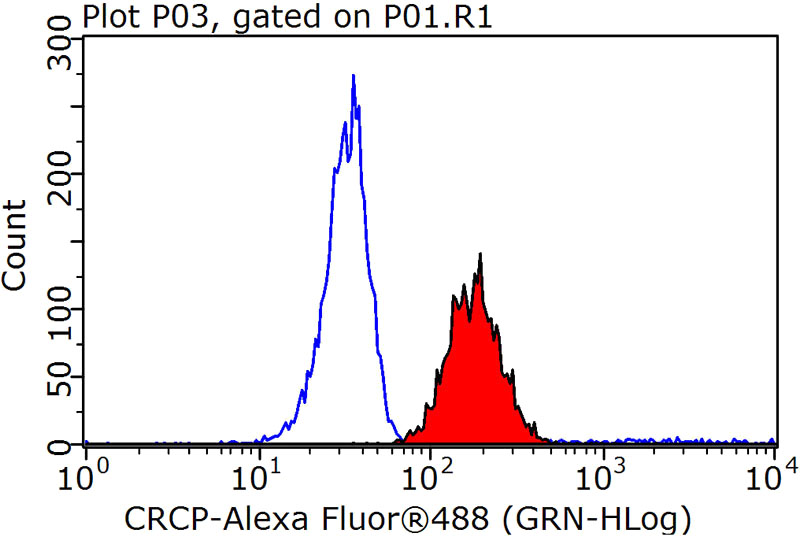 Plot P03, gated on P01.R1

300
200
100
50
0

Count

$10^0$ $10^1$ $10^2$ $10^3$ $10^4$

CRCP-Alexa Fluor®488 (GRN-HLog)